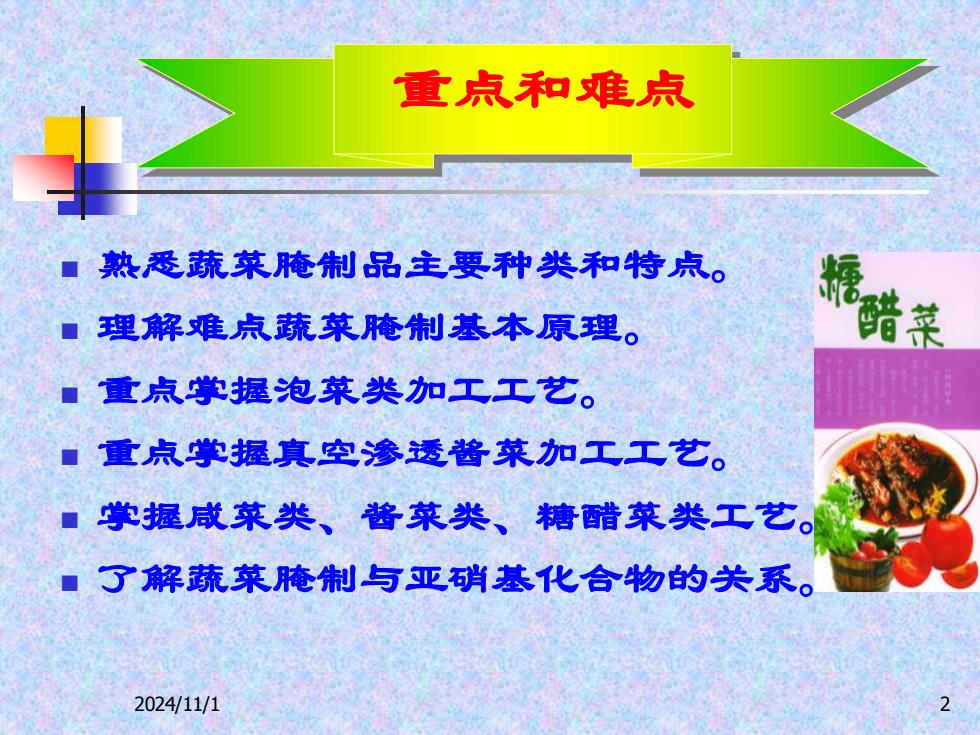 重点和难点

■ 熟悉蔬菜腌制品主要种类和特点。
■ 理解难点蔬菜腌制基本原理。
■ 重点掌握泡菜类加工工艺。
■ 重点掌握真空渗透酱菜加工工艺。
■ 掌握咸菜类、酱菜类、糖醋菜类工艺。
■ 了解蔬菜腌制与亚硝基化合物的关系。

糖醋菜

2024/11/1

2